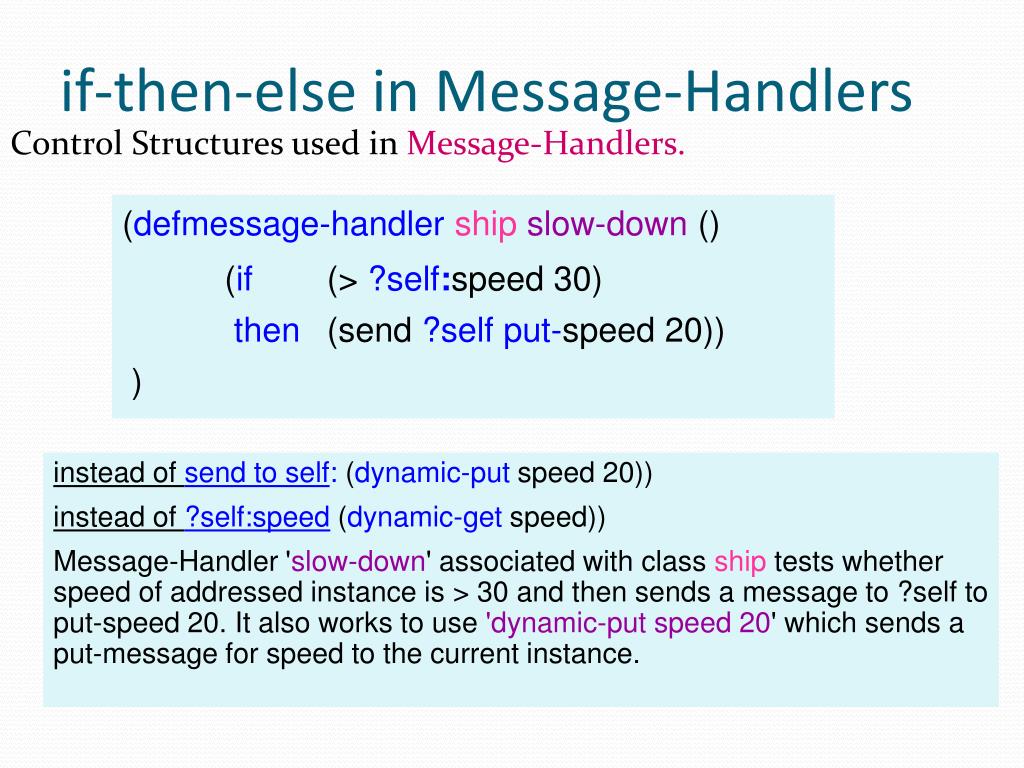 if-then-else in Message-Handlers

Control Structures used in Message-Handlers.

(defmessage-handler ship slow-down ()
(if (> ?self:speed 30)
then (send ?self put-speed 20))
)

instead of send to self: (dynamic-put speed 20))

instead of ?self:speed (dynamic-get speed))

Message-Handler 'slow-down' associated with class ship tests whether speed of addressed instance is > 30 and then sends a message to ?self to put-speed 20. It also works to use 'dynamic-put speed 20' which sends a put-message for speed to the current instance.